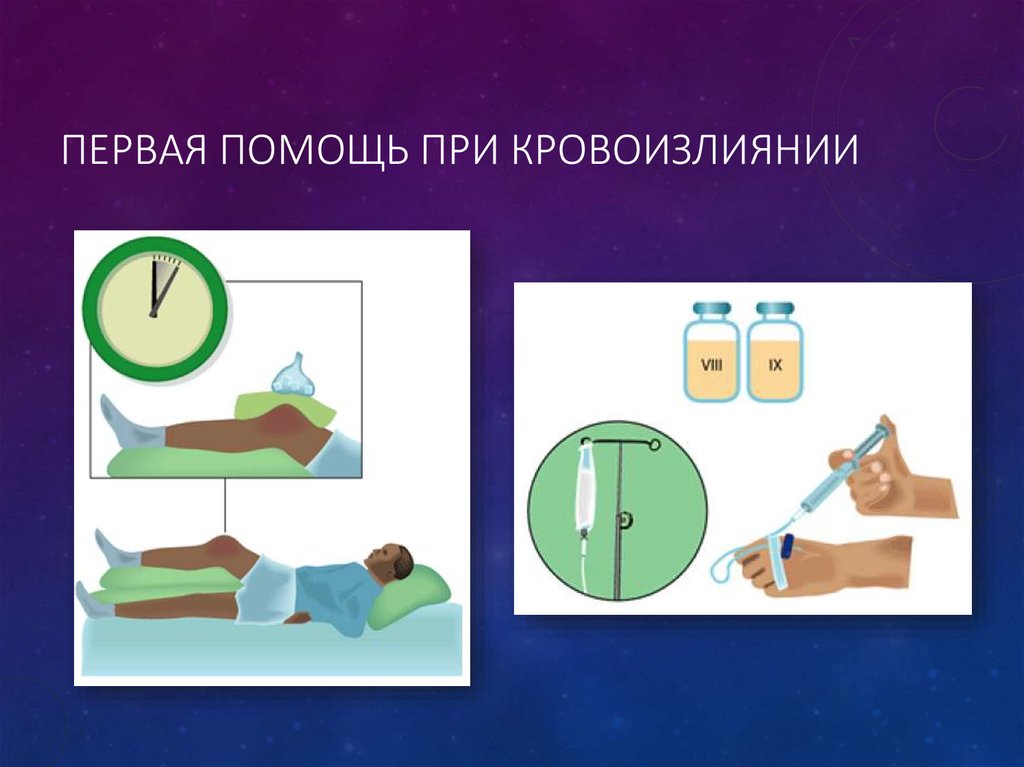 ПЕРВАЯ ПОМОЩЬ ПРИ КРОВОИЗЛИЯНИИ

VIII

IX